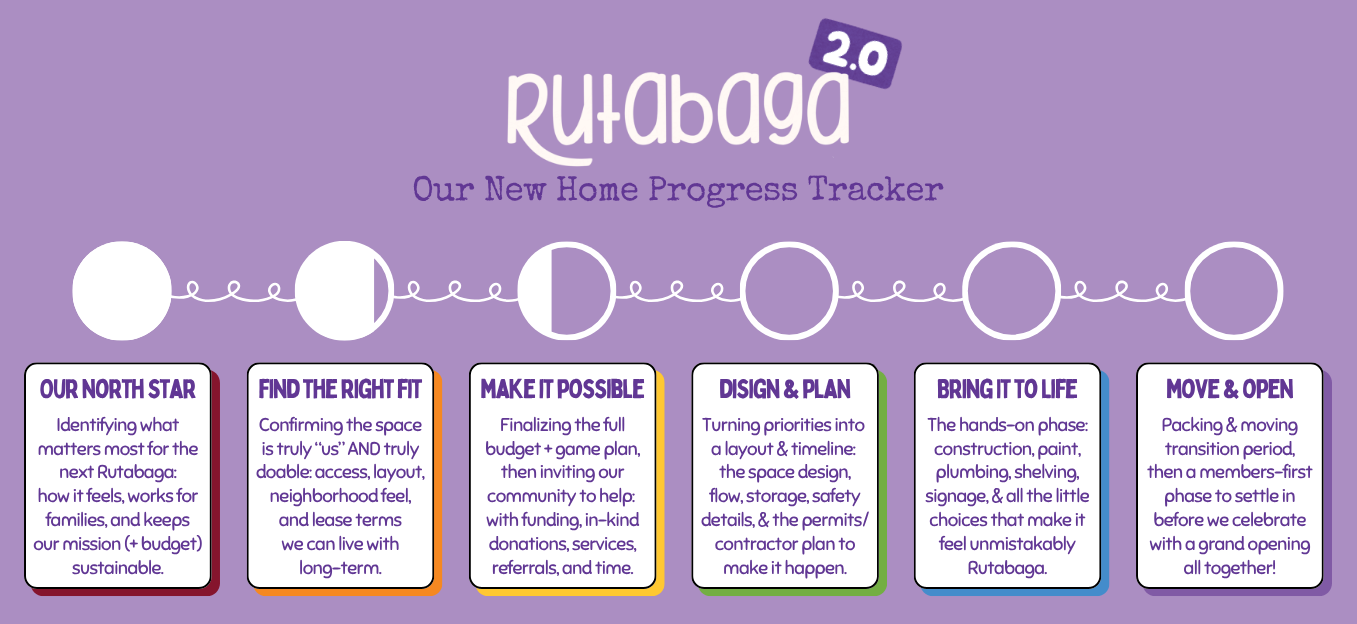 Rutabaga 2.0

Our New Home Progress Tracker

OUR NORTH STAR
Identifying what matters most for the next Rutabaga: how it feels, works for families, and keeps our mission (+ budget) sustainable.

FIND THE RIGHT FIT
Confirming the space is truly "us" AND truly doable: access, layout, neighborhood feel, and lease terms we can live with long-term.

MAKE IT POSSIBLE
Finalizing the full budget + game plan, then inviting our community to help: with funding, in-kind donations, services, referrals, and time.

DISIGN & PLAN
Turning priorities into a layout & timeline: the space design, flow, storage, safety details, & the permits/ contractor plan to make it happen.

BRING IT TO LIFE
The hands-on phase: construction, paint, plumbing, shelving, signage, & all the little choices that make it feel unmistakably Rutabaga.

MOVE & OPEN
Packing & moving transition period, then a members-first phase to settle in before we celebrate with a grand opening all together!